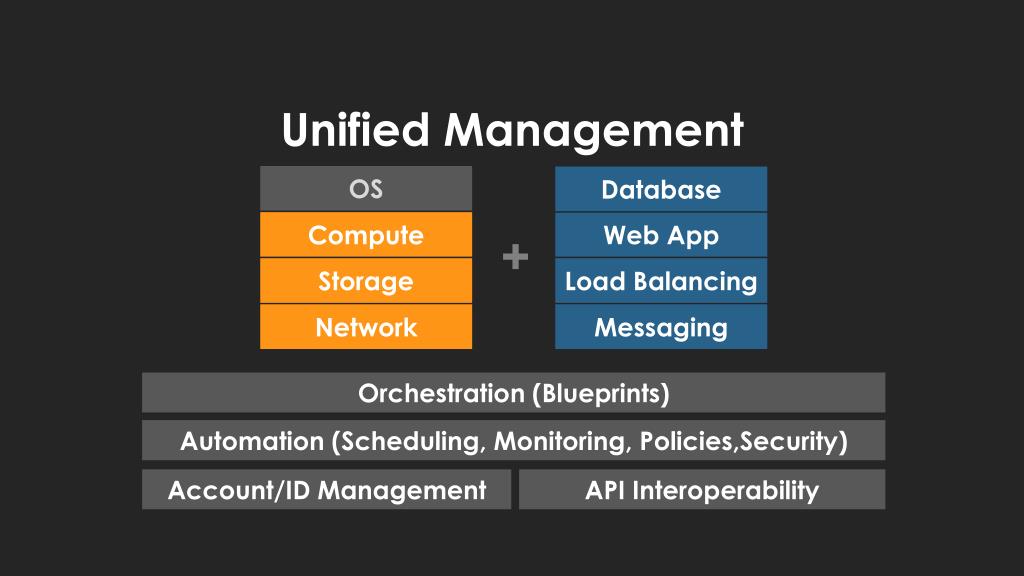 Unified Management

OS
Compute
Storage
Network

+

Database
Web App
Load Balancing
Messaging

Orchestration (Blueprints)

Automation (Scheduling, Monitoring, Policies,Security)

Account/ID Management

API Interoperability